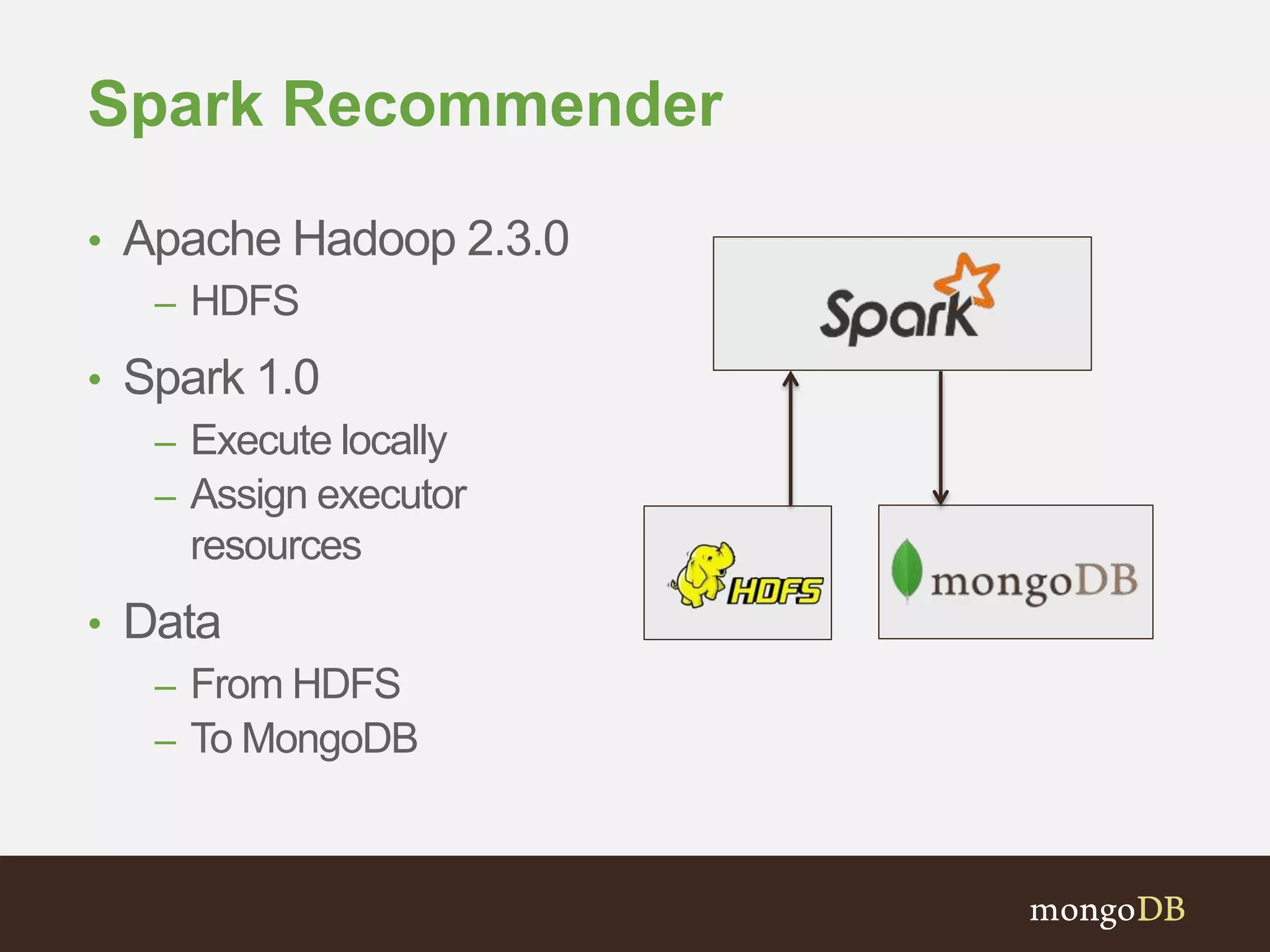 Spark Recommender

• Apache Hadoop 2.3.0
  – HDFS
• Spark 1.0
  – Execute locally
  – Assign executor resources
• Data
  – From HDFS
  – To MongoDB

Spark

HDFS

mongoDB

mongoDB